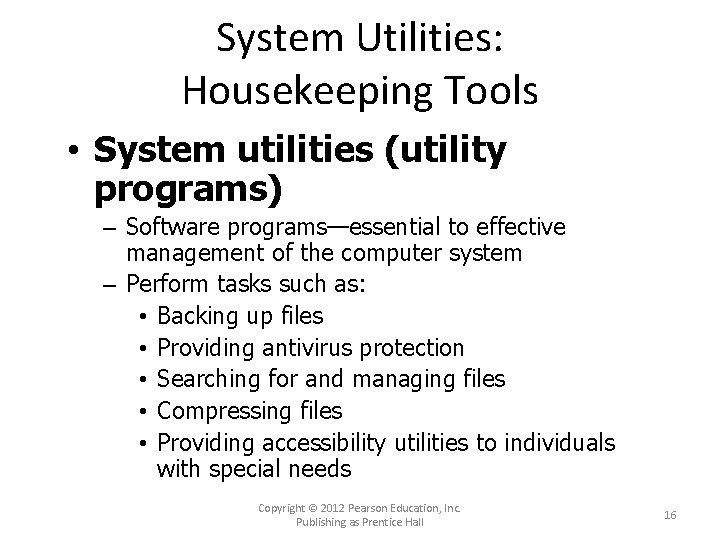 System Utilities:
Housekeeping Tools

• System utilities (utility programs)
– Software programs—essential to effective management of the computer system
– Perform tasks such as:
• Backing up files
• Providing antivirus protection
• Searching for and managing files
• Compressing files
• Providing accessibility utilities to individuals with special needs

Copyright © 2012 Pearson Education, Inc.
Publishing as Prentice Hall

16